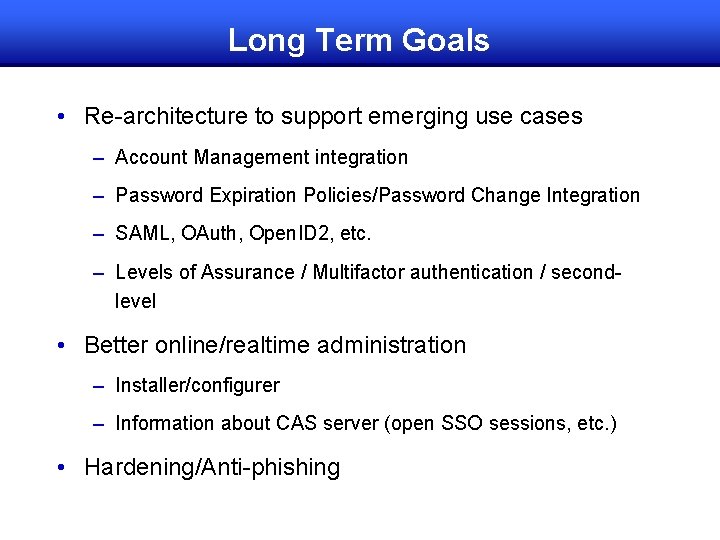 Long Term Goals

• Re-architecture to support emerging use cases
– Account Management integration
– Password Expiration Policies/Password Change Integration
– SAML, OAuth, OpenID2, etc.
– Levels of Assurance / Multifactor authentication / second-level

• Better online/realtime administration
– Installer/configurer
– Information about CAS server (open SSO sessions, etc.)

• Hardening/Anti-phishing